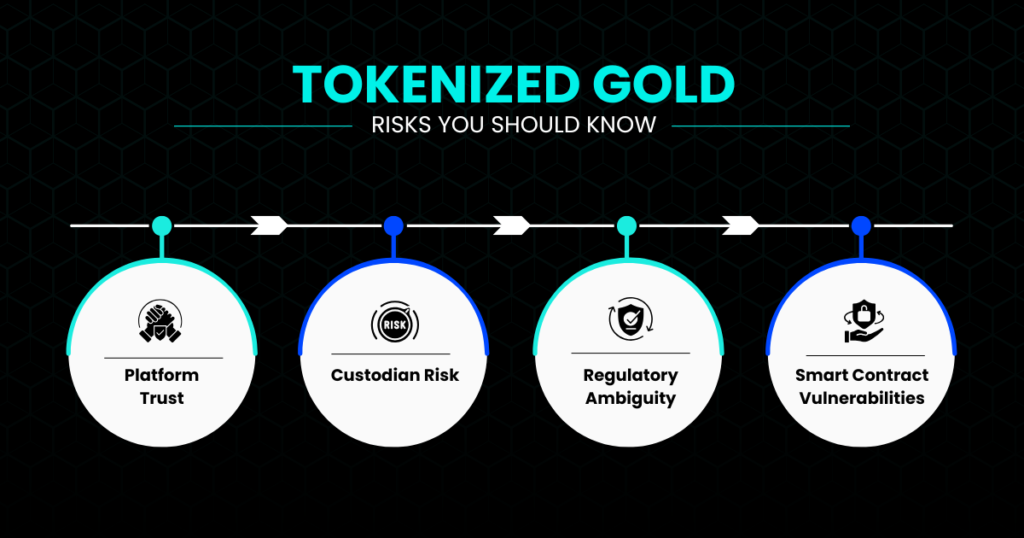 TOKENIZED GOLD

RISKS YOU SHOULD KNOW

Platform Trust

RISK

Custodian Risk

Regulatory Ambiguity

Smart Contract Vulnerabilities